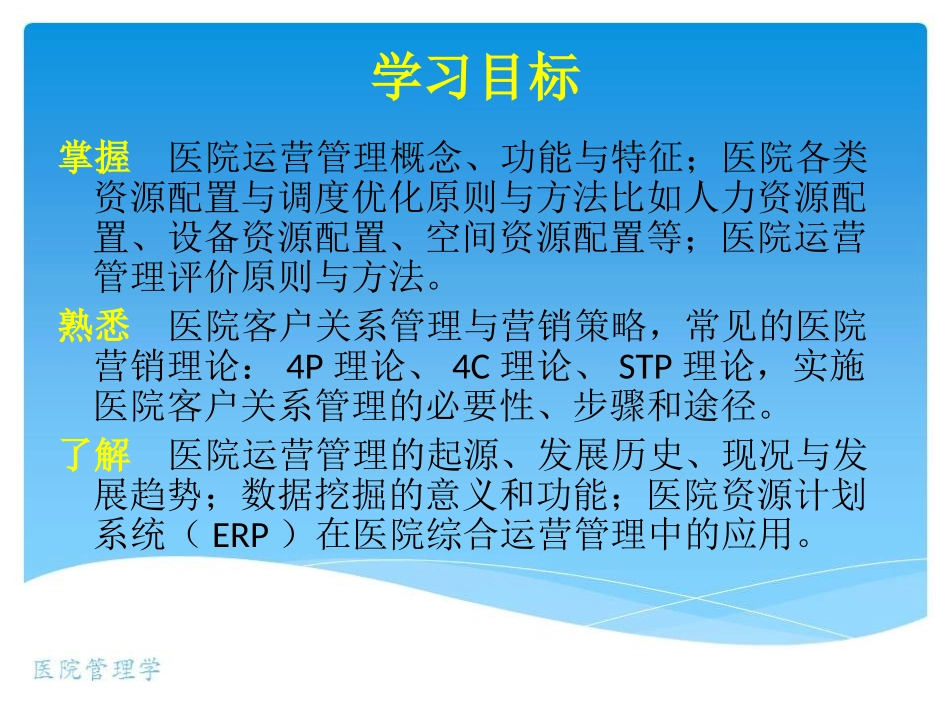 学习目标

掌握　医院运营管理概念、功能与特征；医院各类资源配置与调度优化原则与方法比如人力资源配置、设备资源配置、空间资源配置等；医院运营管理评价原则与方法。

熟悉　医院客户关系管理与营销策略，常见的医院营销理论： 4P 理论、 4C 理论、 STP 理论，实施医院客户关系管理的必要性、步骤和途径。

了解　医院运营管理的起源、发展历史、现况与发展趋势；数据挖掘的意义和功能；医院资源计划系统（ ERP ）在医院综合运营管理中的应用。

医院管理学